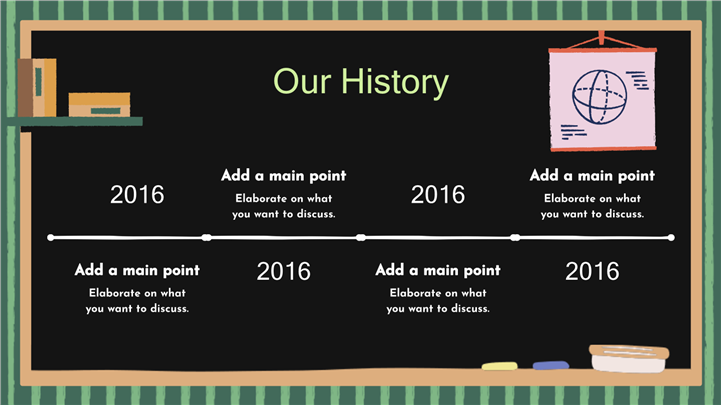 Our History

2016

Add a main point
Elaborate on what you want to discuss.

2016

Add a main point
Elaborate on what you want to discuss.

Add a main point
Elaborate on what you want to discuss.

2016

Add a main point
Elaborate on what you want to discuss.

2016